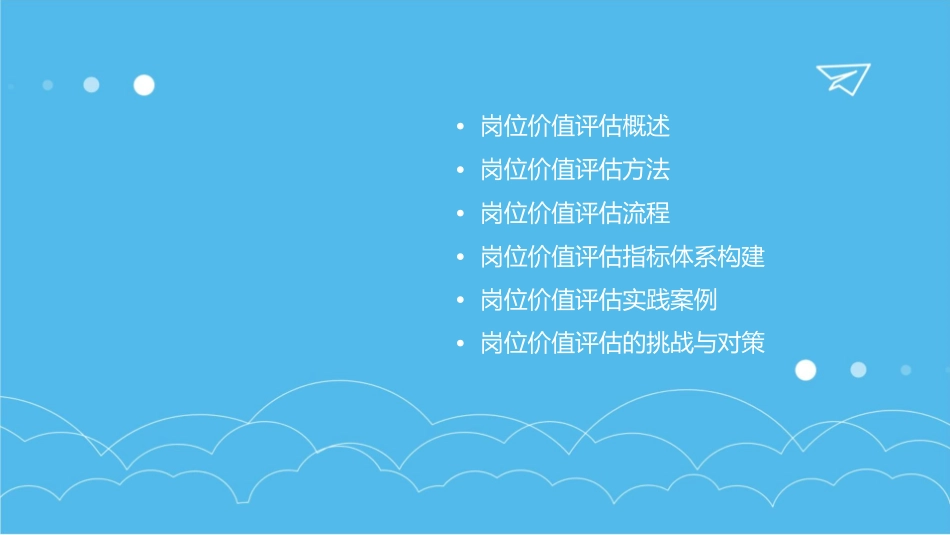 • 岗位价值评估概述
• 岗位价值评估方法
• 岗位价值评估流程
• 岗位价值评估指标体系构建
• 岗位价值评估实践案例
• 岗位价值评估的挑战与对策